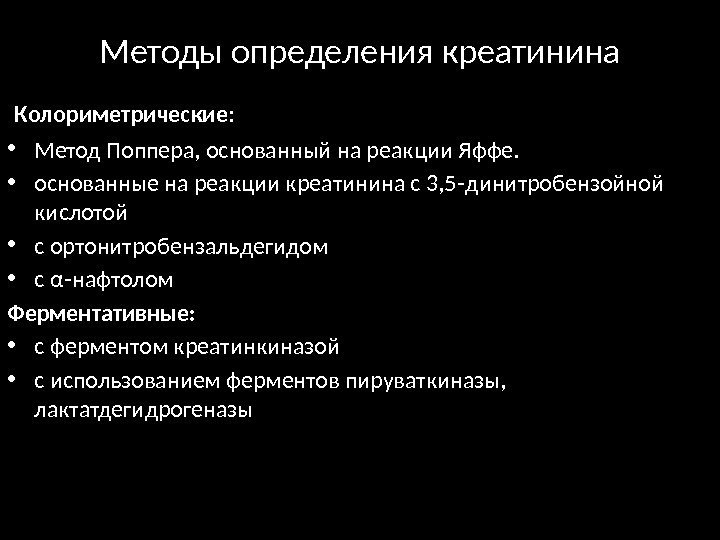 Методы определения креатинина

Колориметрические:

• Метод Поппера, основанный на реакции Яффе.
• основанные на реакции креатинина с 3,5-динитробензойной кислотой
• с ортонитробензальдегидом
• с α-нафтолом

Ферментативные:

• с ферментом креатинкиназой
• с использованием ферментов пируваткиназы, лактатдегидрогеназы